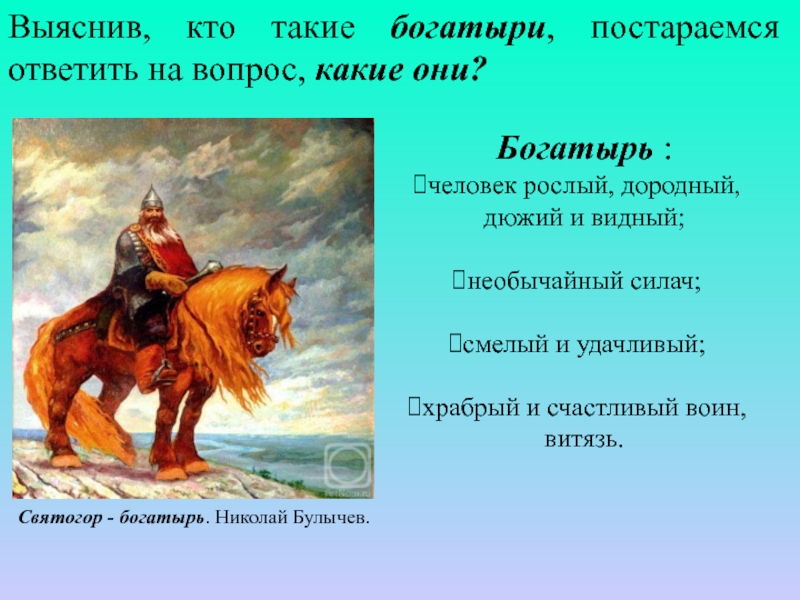 Выяснив, кто такие богатыри, постараемся ответить на вопрос, какие они?

Богатырь :

человек рослый, дородный, дюжий и видный;

необычайный силач;

смелый и удачливый;

храбрый и счастливый воин, витязь.

Святогор - богатырь. Николай Булычев.